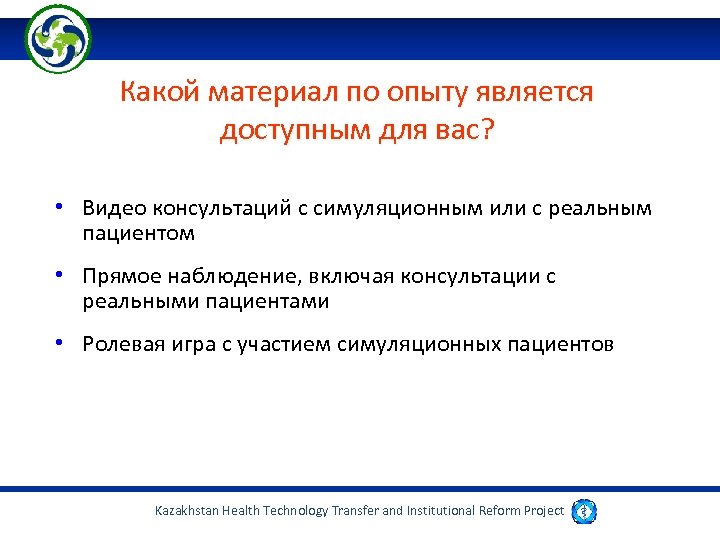 Какой материал по опыту является доступным для вас?

• Видео консультаций с симуляционным или с реальным пациентом

• Прямое наблюдение, включая консультации с реальными пациентами

• Ролевая игра с участием симуляционных пациентов

Kazakhstan Health Technology Transfer and Institutional Reform Project